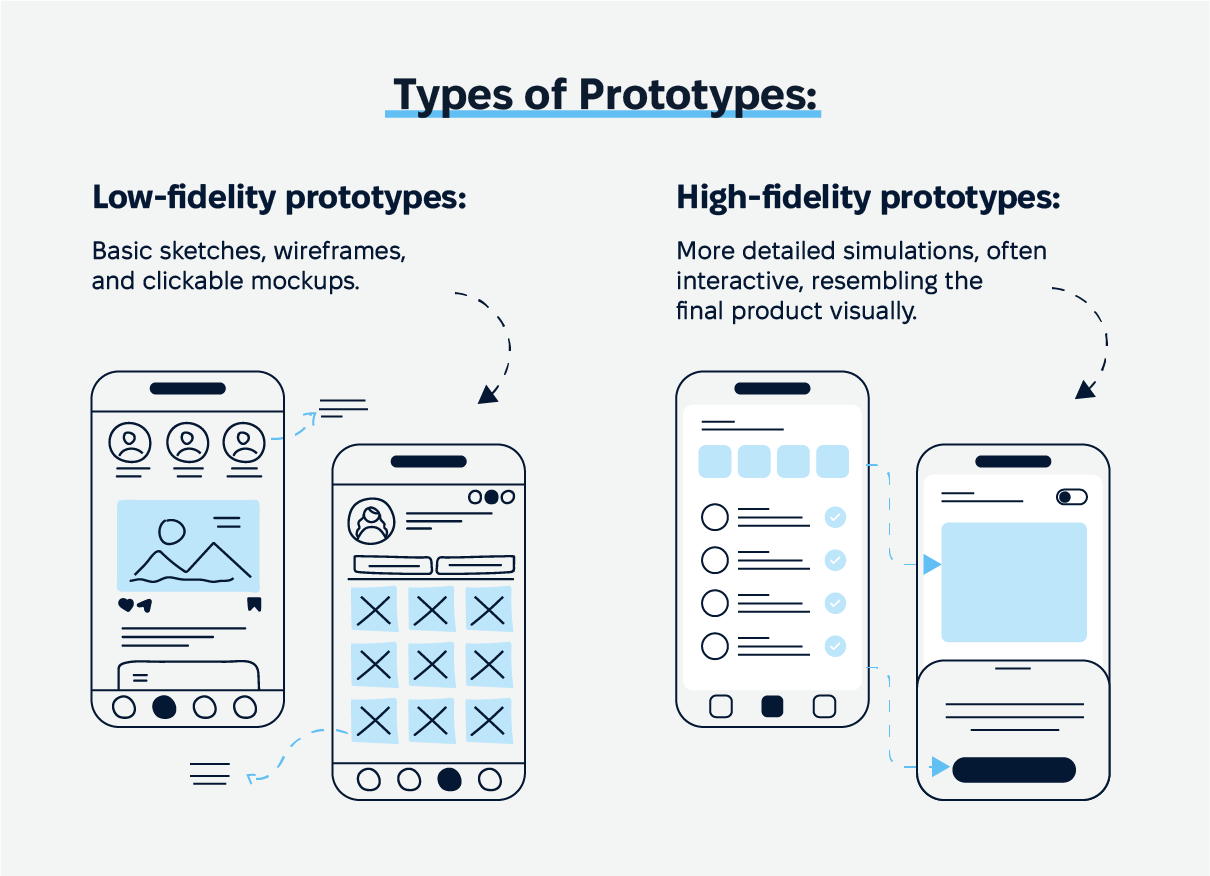 Types of Prototypes:

Low-fidelity prototypes:

Basic sketches, wireframes, and clickable mockups.

High-fidelity prototypes:

More detailed simulations, often interactive, resembling the final product visually.